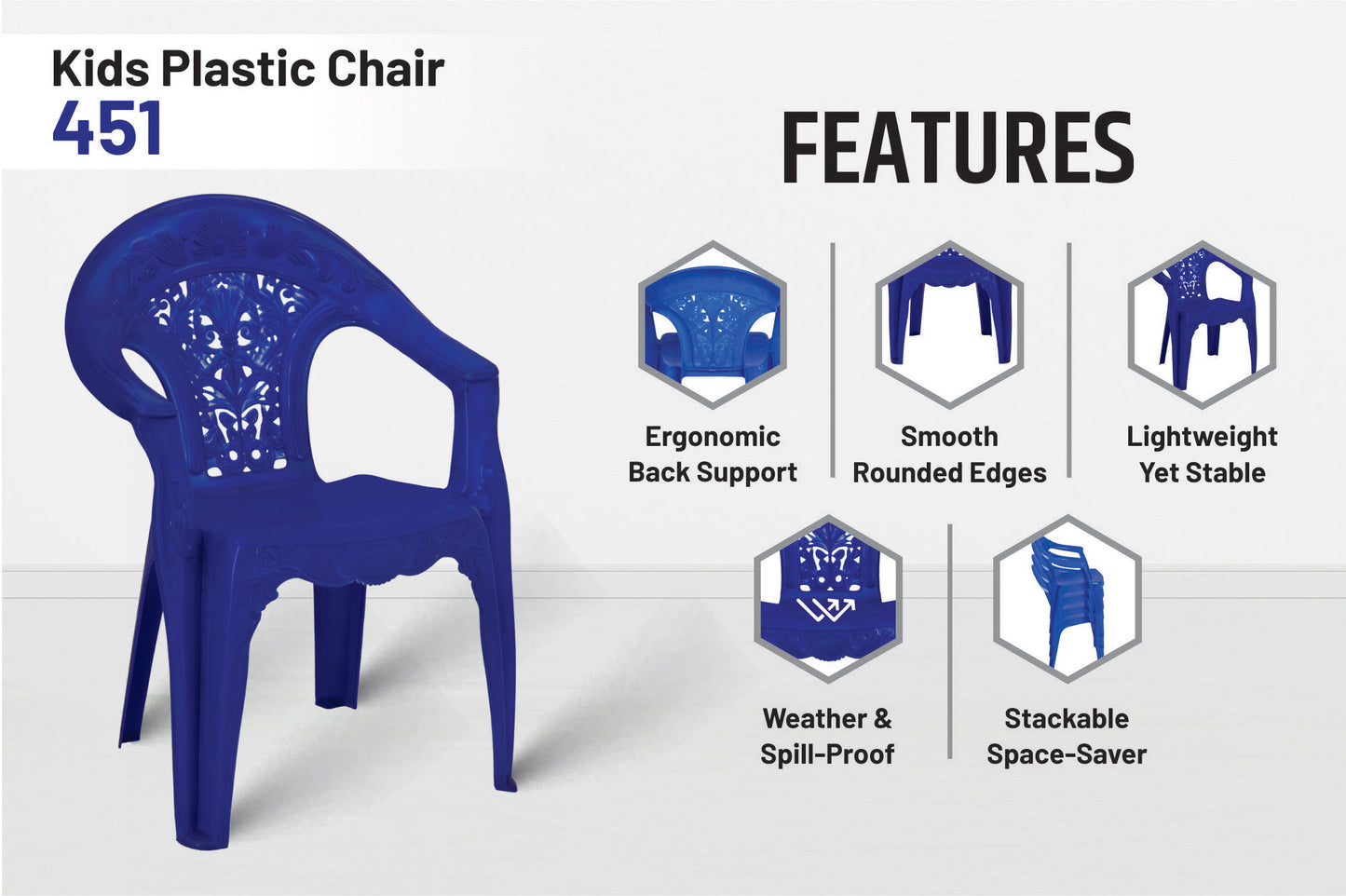 Kids Plastic Chair
451

FEATURES

Ergonomic Back Support

Smooth Rounded Edges

Lightweight Yet Stable

Weather & Spill-Proof

Stackable Space-Saver